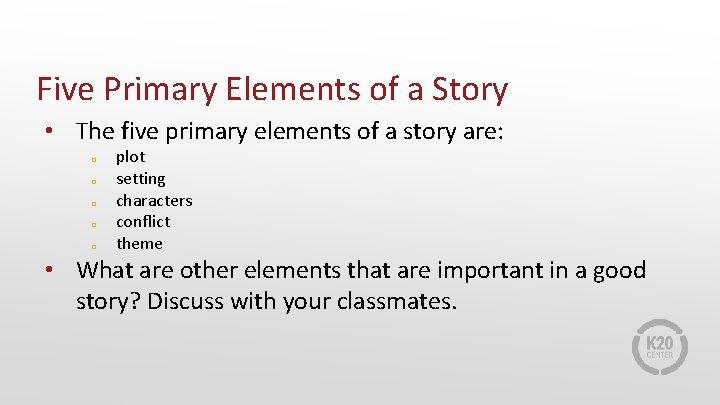 Five Primary Elements of a Story

• The five primary elements of a story are:
  ▫ plot
  ▫ setting
  ▫ characters
  ▫ conflict
  ▫ theme
• What are other elements that are important in a good story? Discuss with your classmates.

K20 CENTER